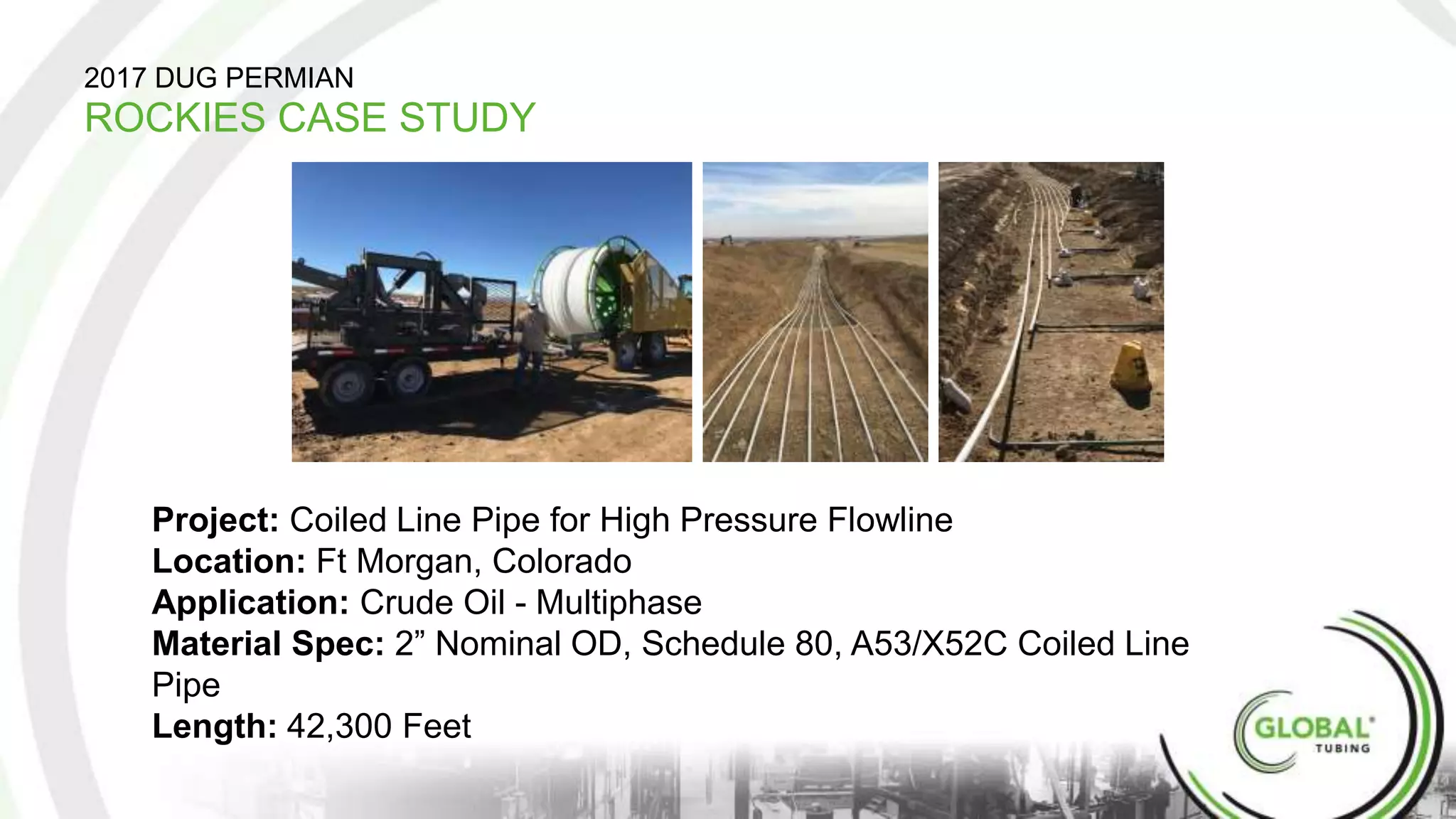 2017 DUG PERMIAN
ROCKIES CASE STUDY

Project: Coiled Line Pipe for High Pressure Flowline
Location: Ft Morgan, Colorado
Application: Crude Oil - Multiphase
Material Spec: 2” Nominal OD, Schedule 80, A53/X52C Coiled Line Pipe
Length: 42,300 Feet

GLOBAL TUBING